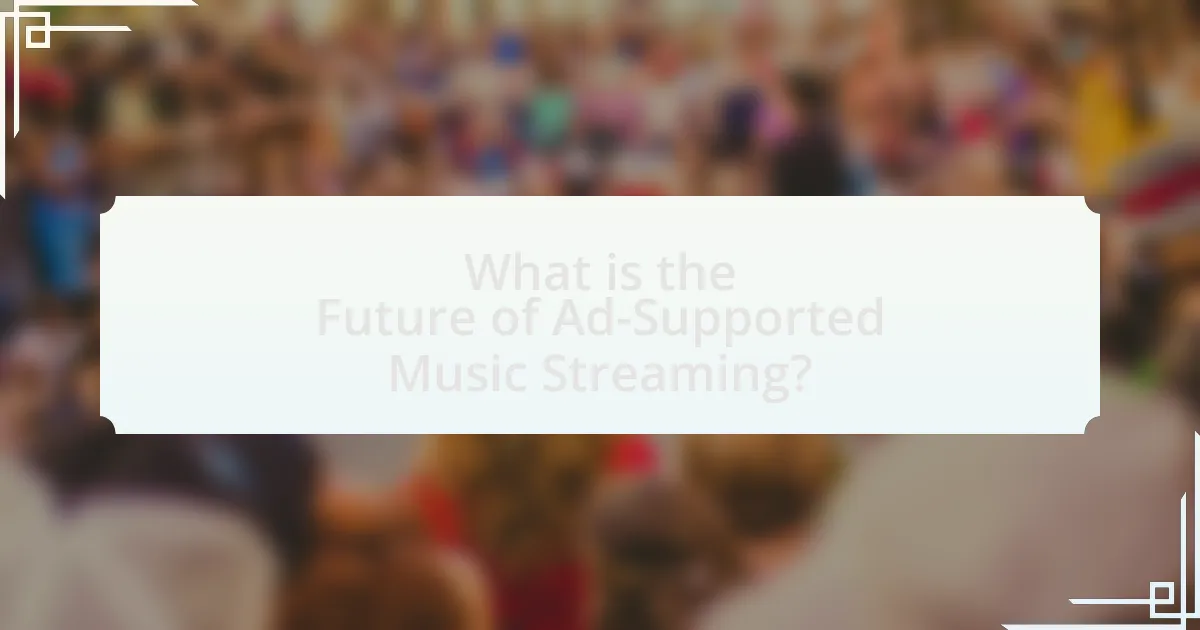 What is the Future of Ad-Supported Music Streaming?